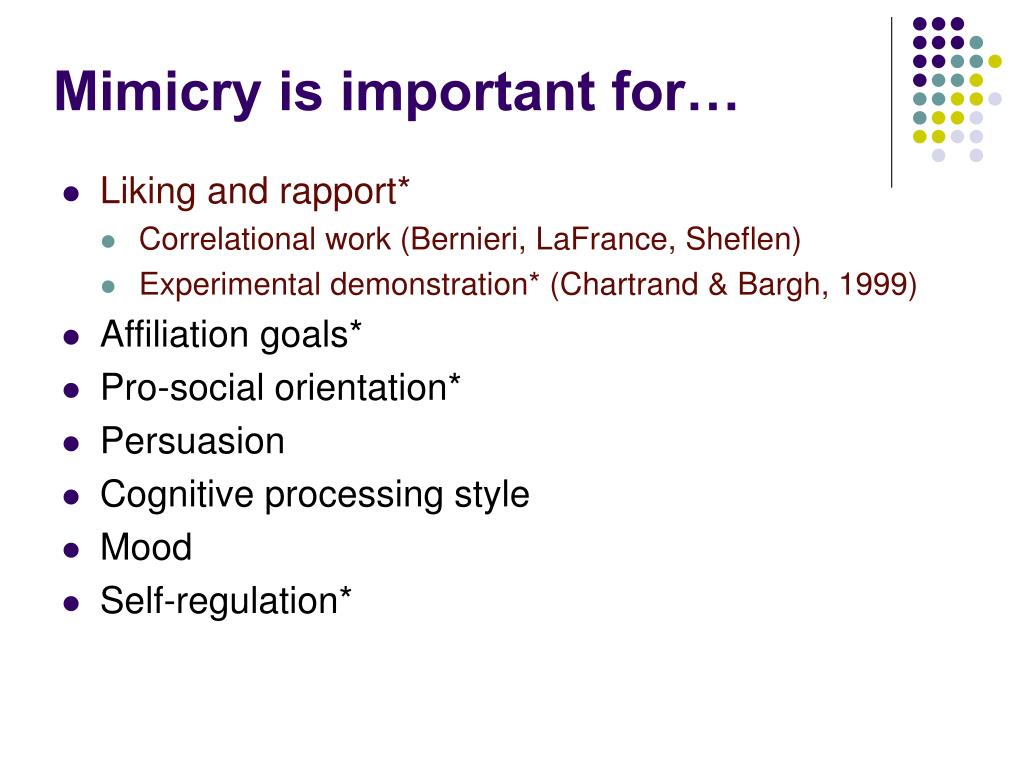 Mimicry is important for…

- Liking and rapport*
  - Correlational work (Bernieri, LaFrance, Sheflen)
  - Experimental demonstration* (Chartrand & Bargh, 1999)
- Affiliation goals*
- Pro-social orientation*
- Persuasion
- Cognitive processing style
- Mood
- Self-regulation*